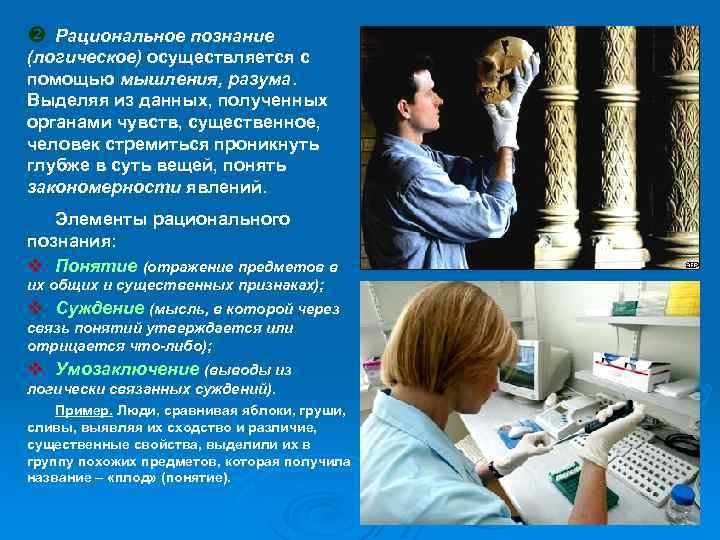 ❷ Рациональное познание (логическое) осуществляется с помощью мышления, разума. Выделяя из данных, полученных органами чувств, существенное, человек стремиться проникнуть глубже в суть вещей, понять закономерности явлений.

Элементы рационального познания:

❖ Понятие (отражение предметов в их общих и существенных признаках);

❖ Суждение (мысль, в которой через связь понятий утверждается или отрицается что-либо);

❖ Умозаключение (выводы из логически связанных суждений).

Пример. Люди, сравнивая яблоки, груши, сливы, выявляя их сходство и различие, существенные свойства, выделили их в группу похожих предметов, которая получила название – «плод» (понятие).